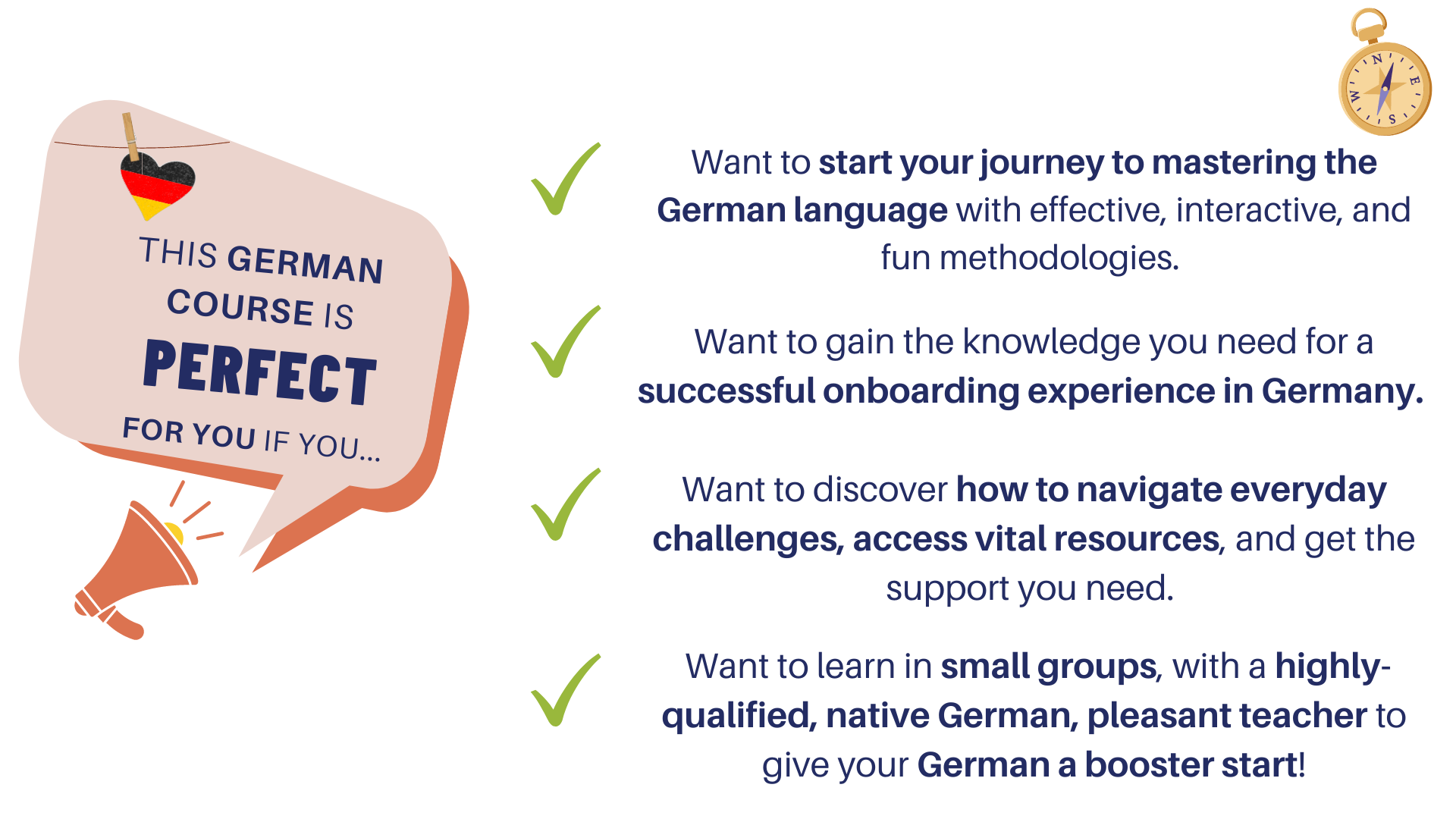 N
E
S
W

THIS GERMAN COURSE IS PERFECT FOR YOU IF YOU...

Want to start your journey to mastering the German language with effective, interactive, and fun methodologies.

Want to gain the knowledge you need for a successful onboarding experience in Germany.

Want to discover how to navigate everyday challenges, access vital resources, and get the support you need.

Want to learn in small groups, with a highly-qualified, native German, pleasant teacher to give your German a booster start!